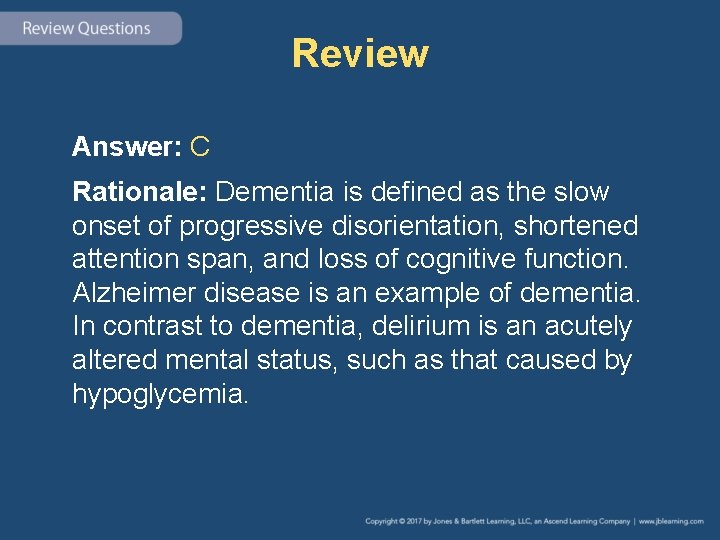 Review Questions

Review

Answer: C

Rationale: Dementia is defined as the slow onset of progressive disorientation, shortened attention span, and loss of cognitive function. Alzheimer disease is an example of dementia. In contrast to dementia, delirium is an acutely altered mental status, such as that caused by hypoglycemia.

Copyright © 2017 by Jones & Bartlett Learning, LLC, an Ascend Learning Company | www.jblearning.com